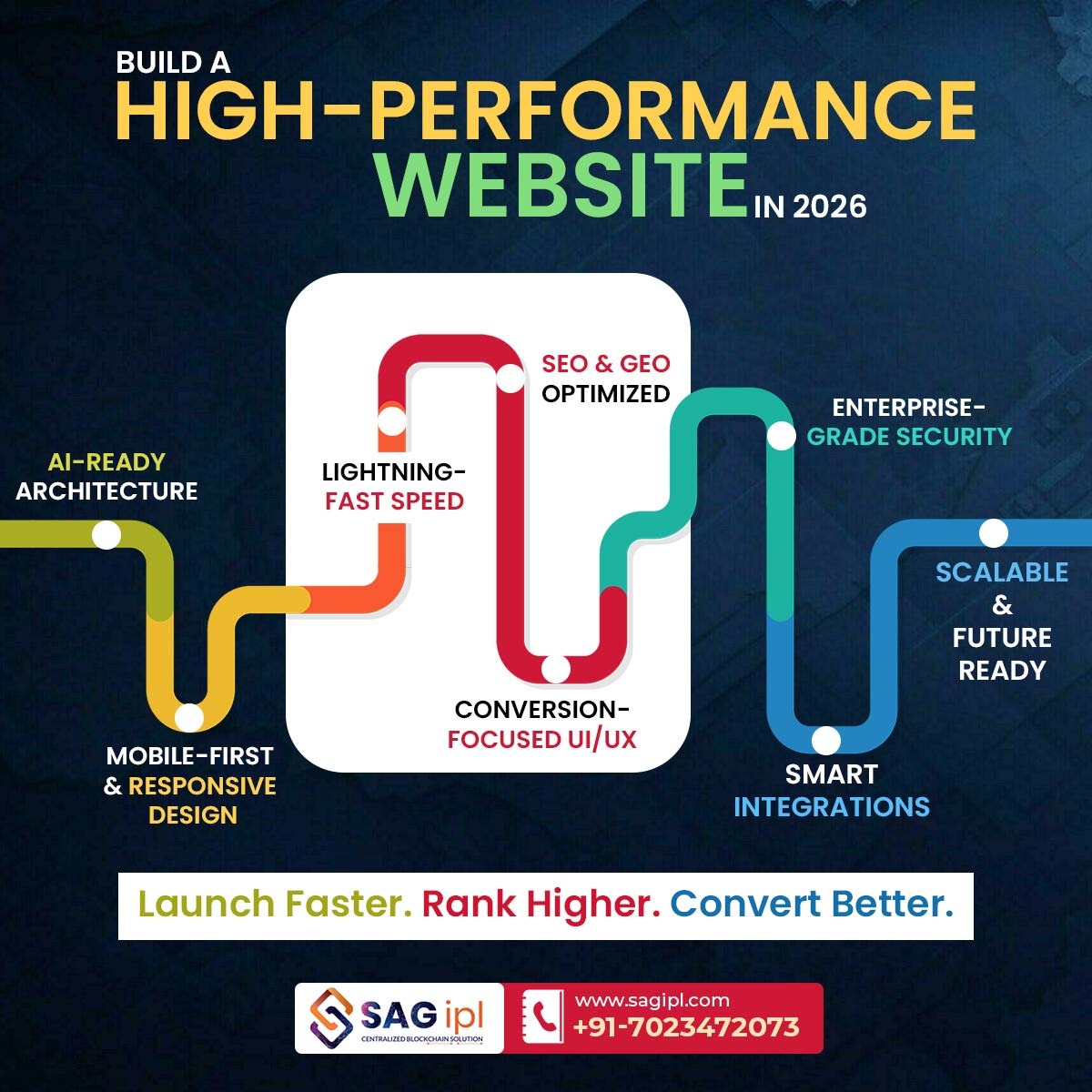 BUILD A
HIGH-PERFORMANCE
WEBSITE IN 2026

AI-READY ARCHITECTURE

MOBILE-FIRST & RESPONSIVE DESIGN

LIGHTNING-FAST SPEED

SEO & GEO OPTIMIZED

CONVERSION-FOCUSED UI/UX

ENTERPRISE-GRADE SECURITY

SMART INTEGRATIONS

SCALABLE & FUTURE READY

Launch Faster. Rank Higher. Convert Better.

SAG ipl
CENTRALIZED BLOCKCHAIN SOLUTION

www.sagipl.com
+91-7023472073